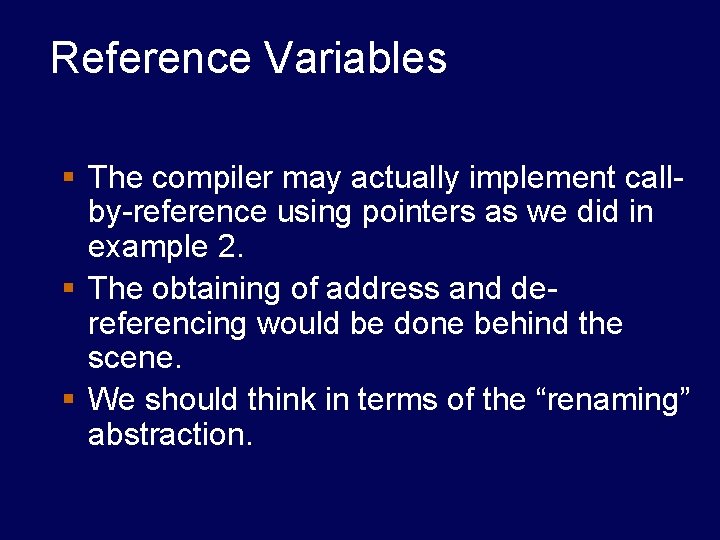 Reference Variables

▪ The compiler may actually implement call-by-reference using pointers as we did in example 2.

▪ The obtaining of address and de-referencing would be done behind the scene.

▪ We should think in terms of the “renaming” abstraction.